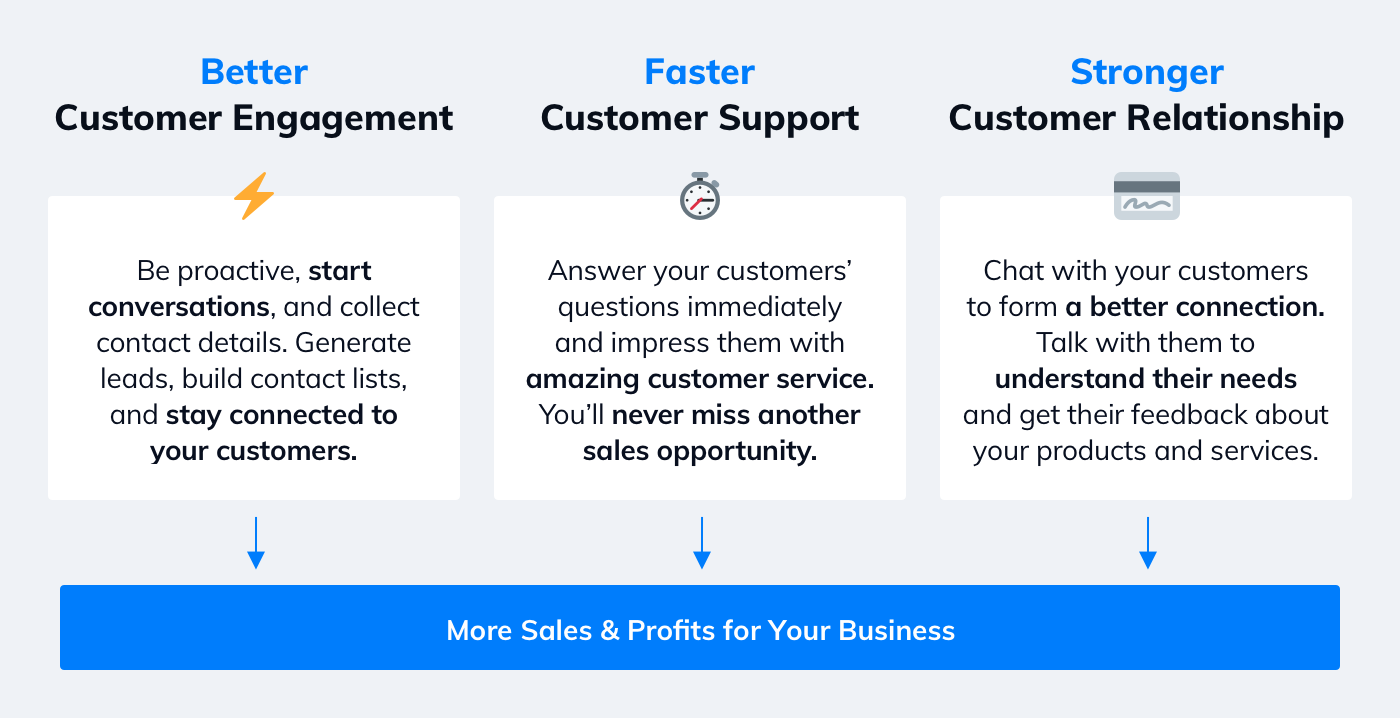 Better
Customer Engagement

Be proactive, start conversations, and collect contact details. Generate leads, build contact lists, and stay connected to your customers.

Faster
Customer Support

Answer your customers' questions immediately and impress them with amazing customer service. You'll never miss another sales opportunity.

Stronger
Customer Relationship

Chat with your customers to form a better connection. Talk with them to understand their needs and get their feedback about your products and services.

More Sales & Profits for Your Business